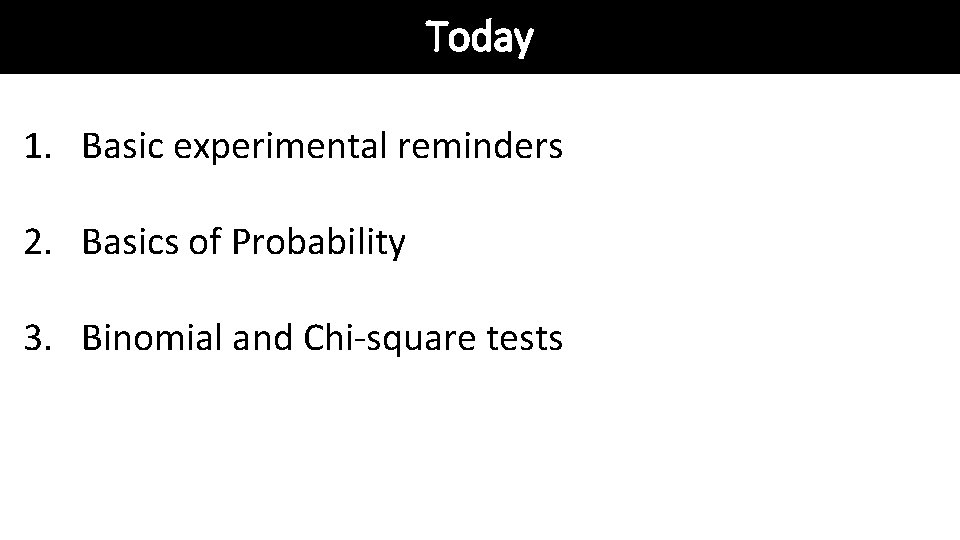 Today

1. Basic experimental reminders

2. Basics of Probability

3. Binomial and Chi-square tests